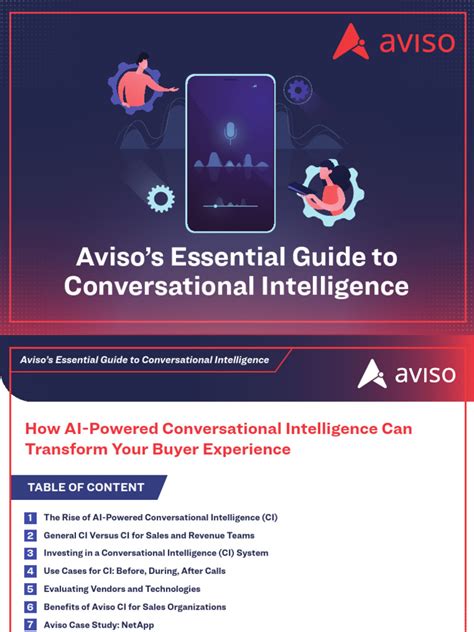 aviso

Aviso's Essential Guide to Conversational Intelligence

Aviso's Essential Guide to Conversational Intelligence

aviso

How AI-Powered Conversational Intelligence Can Transform Your Buyer Experience

TABLE OF CONTENT

1 The Rise of AI-Powered Conversational Intelligence (CI)
2 General CI Versus CI for Sales and Revenue Teams
3 Investing in a Conversational Intelligence (CI) System
4 Use Cases for CI: Before, During, After Calls
5 Evaluating Vendors and Technologies
6 Benefits of Aviso CI for Sales Organizations
7 Aviso Case Study: NetApp